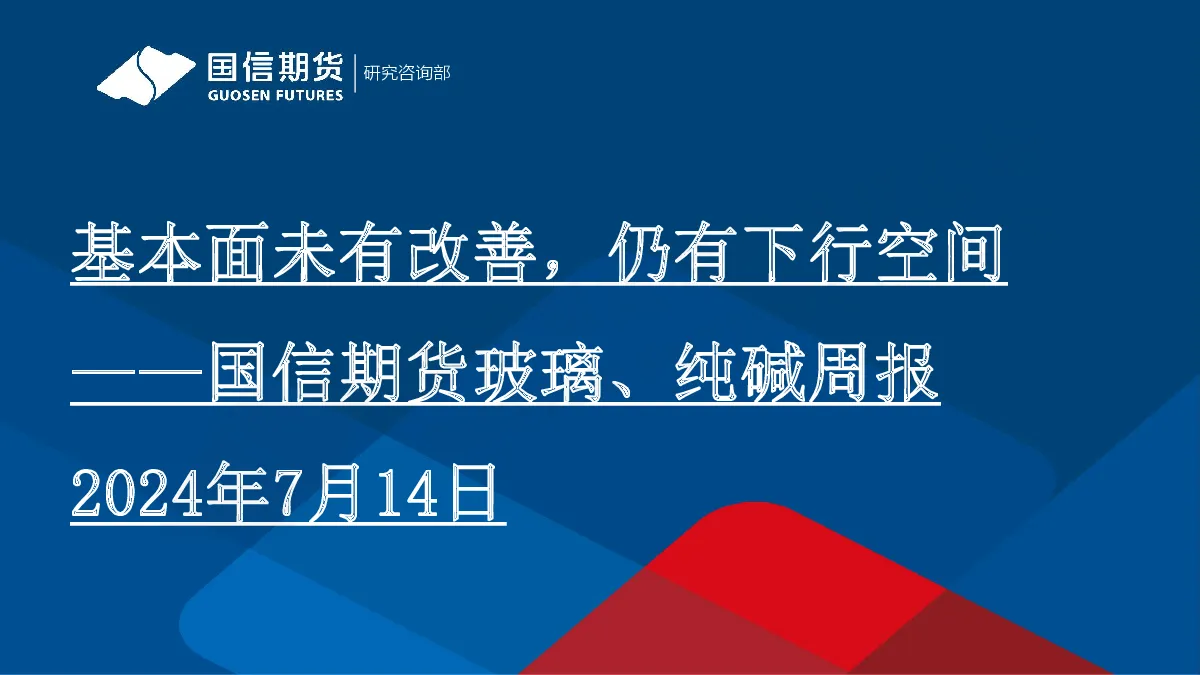 国信期货
GUOSEN FUTURES
研究咨询部

基本面未有改善，仍有下行空间

——国信期货玻璃、纯碱周报

2024年7月14日